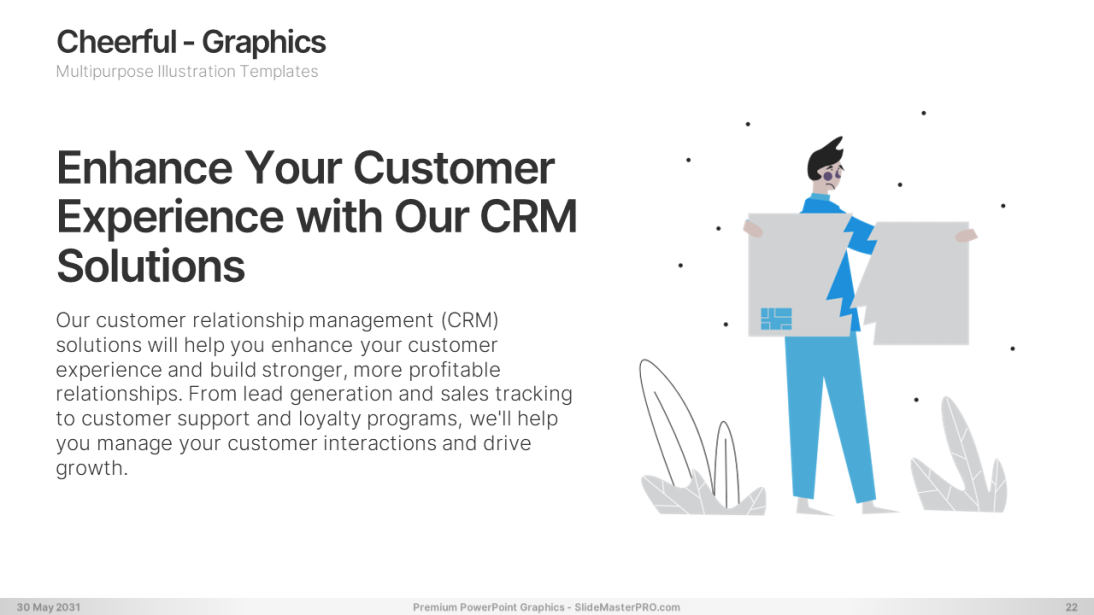 Cheerful - Graphics
Multipurpose Illustration Templates

Enhance Your Customer Experience with Our CRM Solutions

Our customer relationship management (CRM) solutions will help you enhance your customer experience and build stronger, more profitable relationships. From lead generation and sales tracking to customer support and loyalty programs, we'll help you manage your customer interactions and drive growth.

30 May 2031
Premium PowerPoint Graphics - SlideMasterPRO.com
22